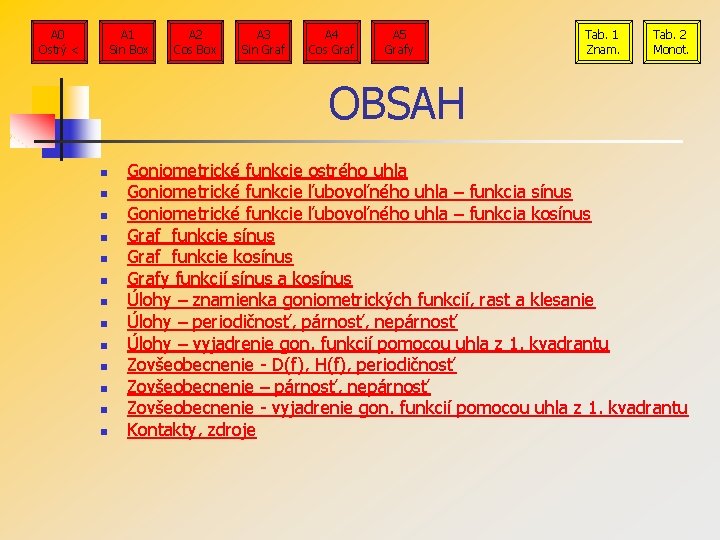 A0
Ostrý <

A1
Sin Box

A2
Cos Box

A3
Sin Graf

A4
Cos Graf

A5
Grafy

Tab. 1
Znam.

Tab. 2
Monot.

OBSAH

- Goniometrické funkcie ostrého uhla
- Goniometrické funkcie ľubovoľného uhla – funkcia sínus
- Goniometrické funkcie ľubovoľného uhla – funkcia kosínus
- Graf funkcie sínus
- Graf funkcie kosínus
- Grafy funkcií sínus a kosínus
- Úlohy – znamienka goniometrických funkcií, rast a klesanie
- Úlohy – periodičnosť, párnosť, nepárnosť
- Úlohy – vyjadrenie gon. funkcií pomocou uhla z 1. kvadrantu
- Zovšeobecnenie - D(f), H(f), periodičnosť
- Zovšeobecnenie – párnosť, nepárnosť
- Zovšeobecnenie - vyjadrenie gon. funkcií pomocou uhla z 1. kvadrantu
- Kontakty, zdroje